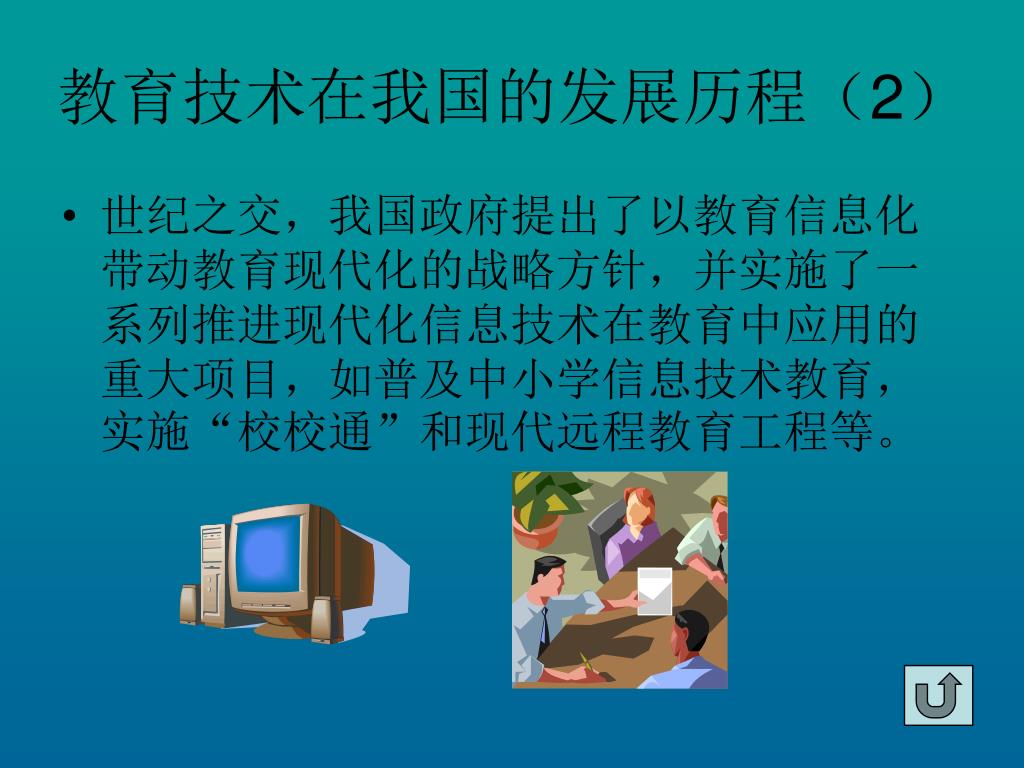 教育技术在我国的发展历程（2）

• 世纪之交，我国政府提出了以教育信息化带动教育现代化的战略方针，并实施了一系列推进现代化信息技术在教育中应用的重大项目，如普及中小学信息技术教育，实施“校校通”和现代远程教育工程等。